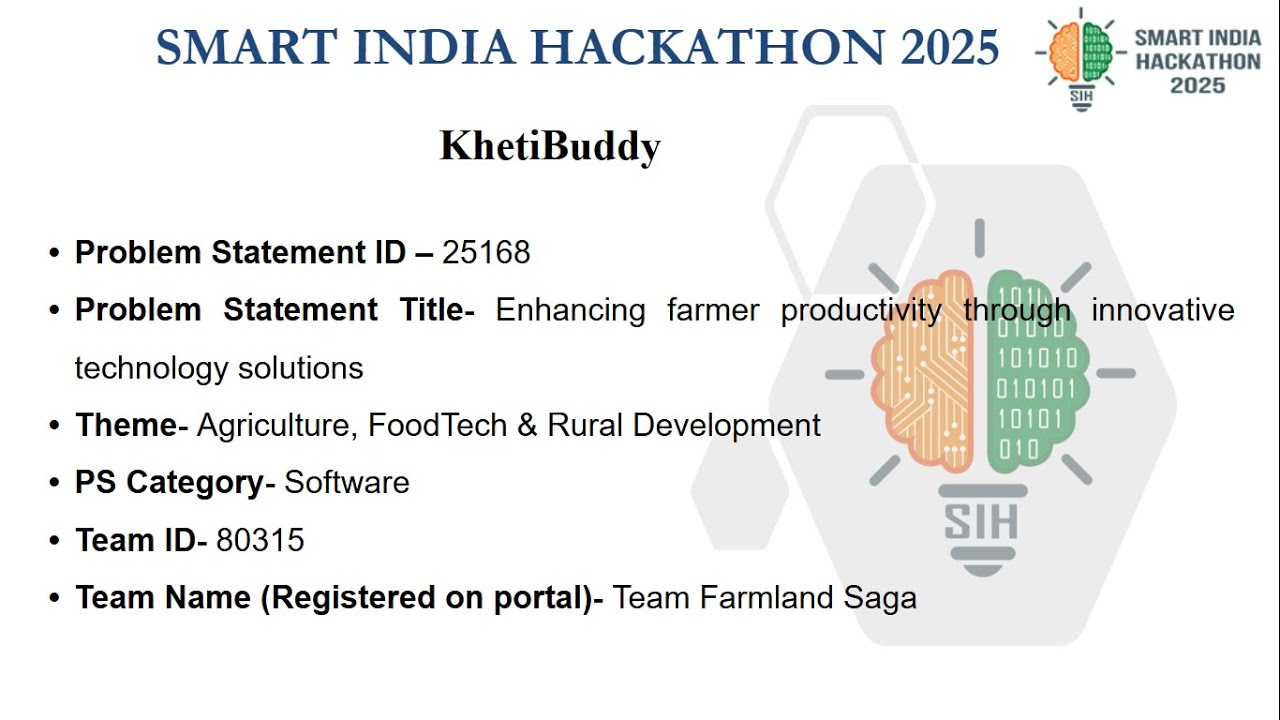 SMART INDIA HACKATHON 2025

SIH
SMART INDIA HACKATHON 2025

KhetiBuddy

• Problem Statement ID – 25168
• Problem Statement Title- Enhancing farmer productivity through innovative technology solutions
• Theme- Agriculture, FoodTech & Rural Development
• PS Category- Software
• Team ID- 80315
• Team Name (Registered on portal)- Team Farmland Saga

SIH